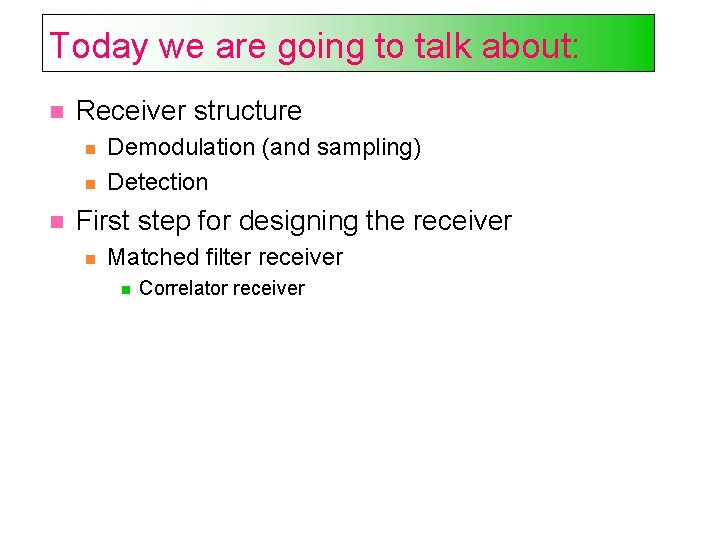 Today we are going to talk about:

- Receiver structure
  - Demodulation (and sampling)
  - Detection
- First step for designing the receiver
  - Matched filter receiver
    - Correlator receiver